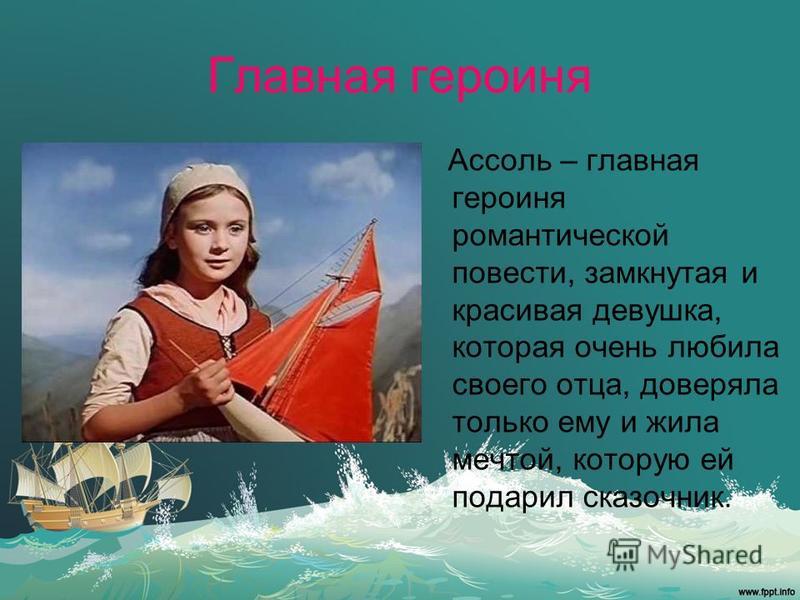 Главная героиня

Ассоль – главная героиня романтической повести, замкнутая и красивая девушка, которая очень любила своего отца, доверяла только ему и жила мечтой, которую ей подарил сказочник.

MyShared

www.fppt.info